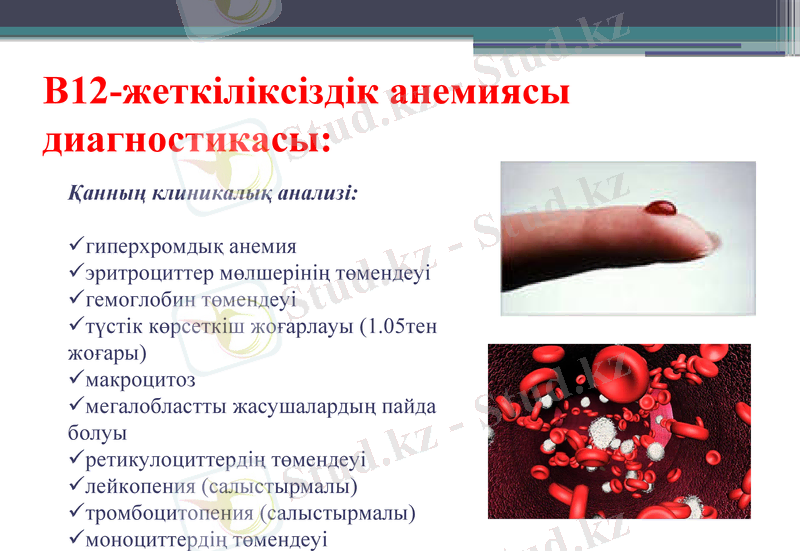 В12-жеткіліксіздік анемиясы диагностикасы:

Қанның клиникалық анализі:

✓гиперхромдық анемия
✓эритроциттер мөлшерінің төмендеуі
✓гемоглобин төмендеуі
✓түстік көрсеткіш жоғарлауы (1.05тен жоғары)
✓макроцитоз
✓мегалобластты жасушалардың пайда болуы
✓ретикулоциттердің төмендеуі
✓лейкопения (салыстырмалы)
✓тромбоцитопения (салыстырмалы)
✓моноциттердің төмендеуі

Stud.kz - Stud.kz